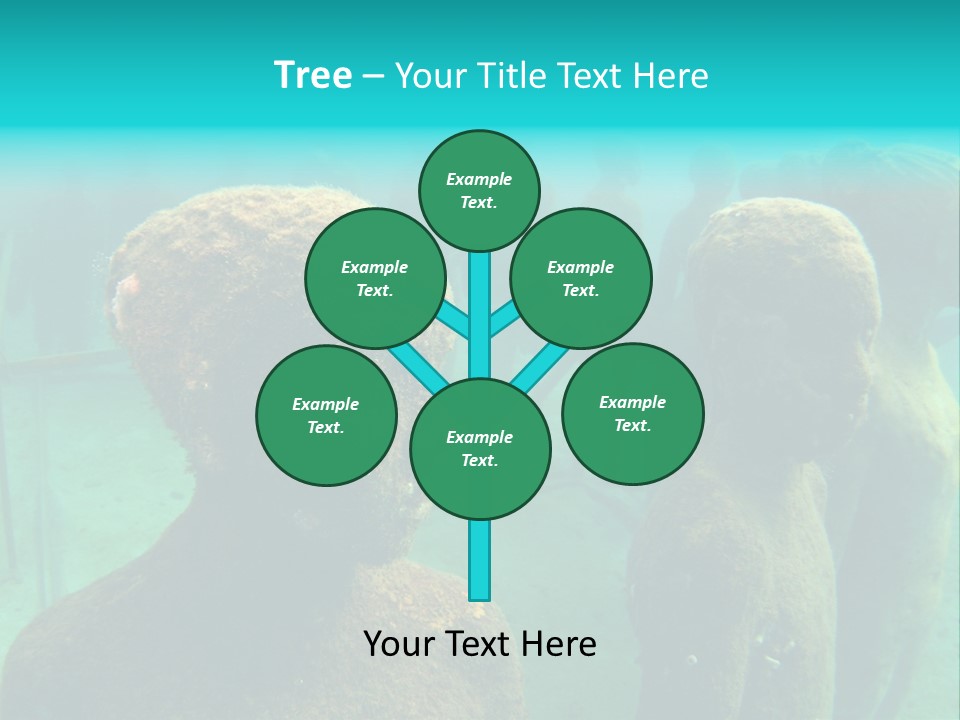 Tree – Your Title Text Here

Example Text.

Example Text.

Example Text.

Example Text.

Example Text.

Example Text.

Your Text Here